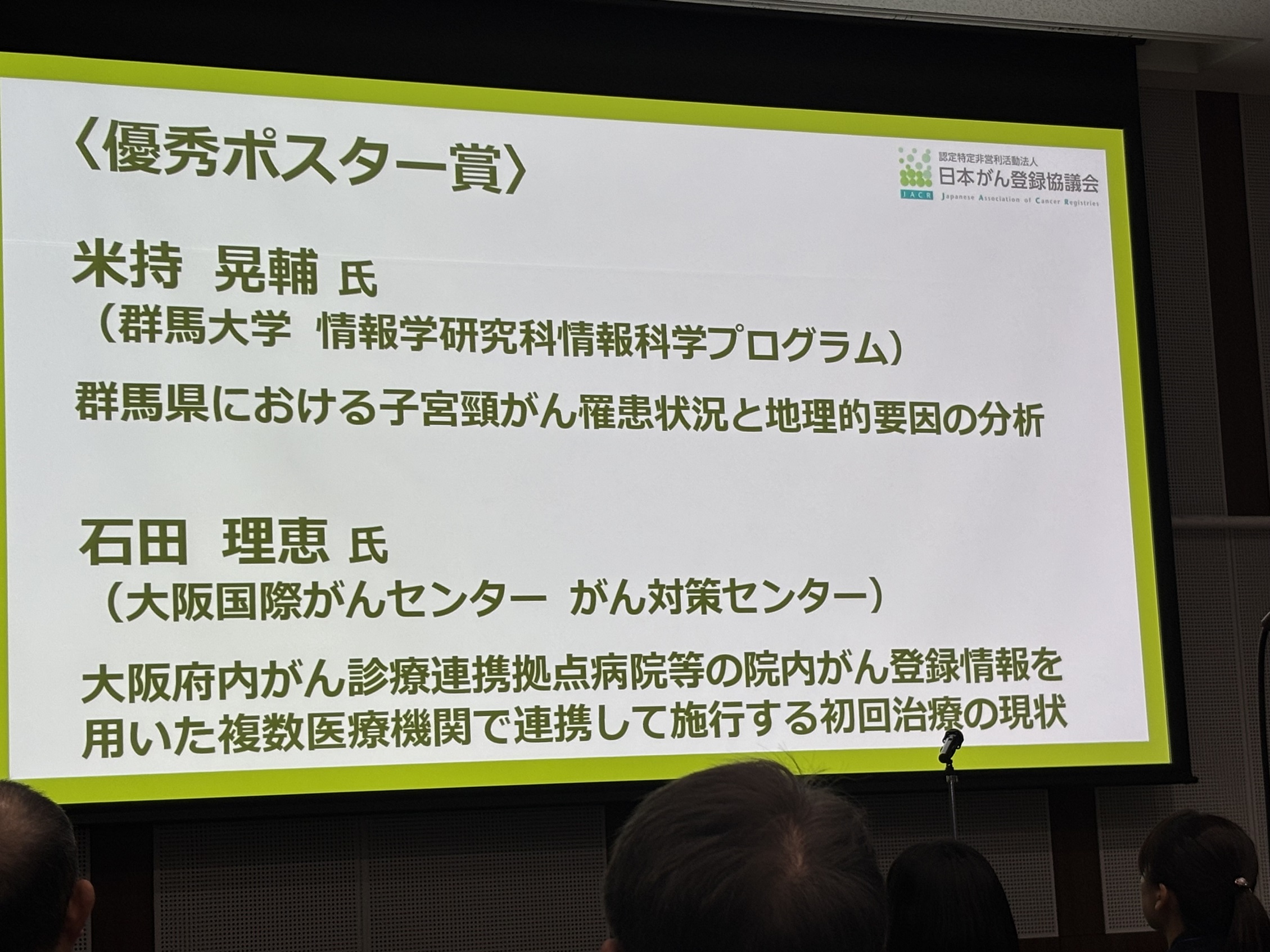 〈優秀ポスター賞〉

認定特定非営利活動法人
日本がん登録協議会
JACR Japanese Association of Cancer Registries

米持　晃輔 氏
（群馬大学　情報学研究科情報科学プログラム）

群馬県における子宮頸がん罹患状況と地理的要因の分析

石田　理恵 氏
（大阪国際がんセンター　がん対策センター）

大阪府内がん診療連携拠点病院等の院内がん登録情報を用いた複数医療機関で連携して施行する初回治療の現状